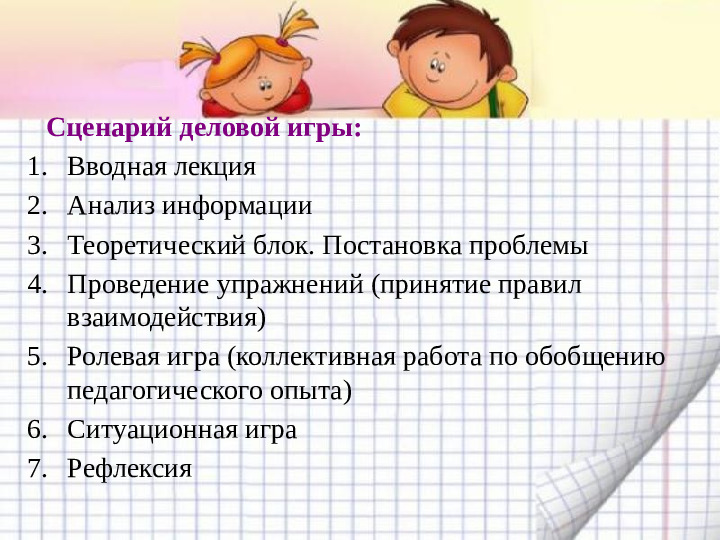 Сценарий деловой игры:

1. Вводная лекция
2. Анализ информации
3. Теоретический блок. Постановка проблемы
4. Проведение упражнений (принятие правил взаимодействия)
5. Ролевая игра (коллективная работа по обобщению педагогического опыта)
6. Ситуационная игра
7. Рефлексия